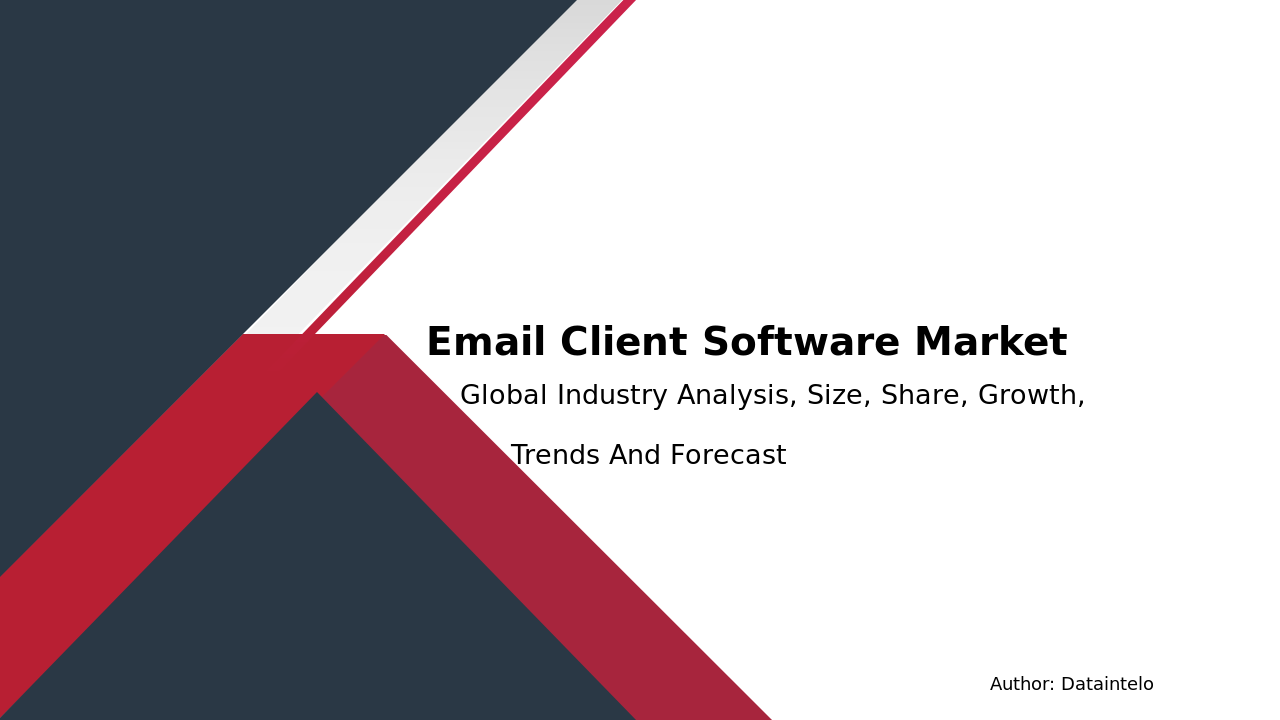 Email Client Software Market

Global Industry Analysis, Size, Share, Growth,

Trends And Forecast

Author: Dataintelo